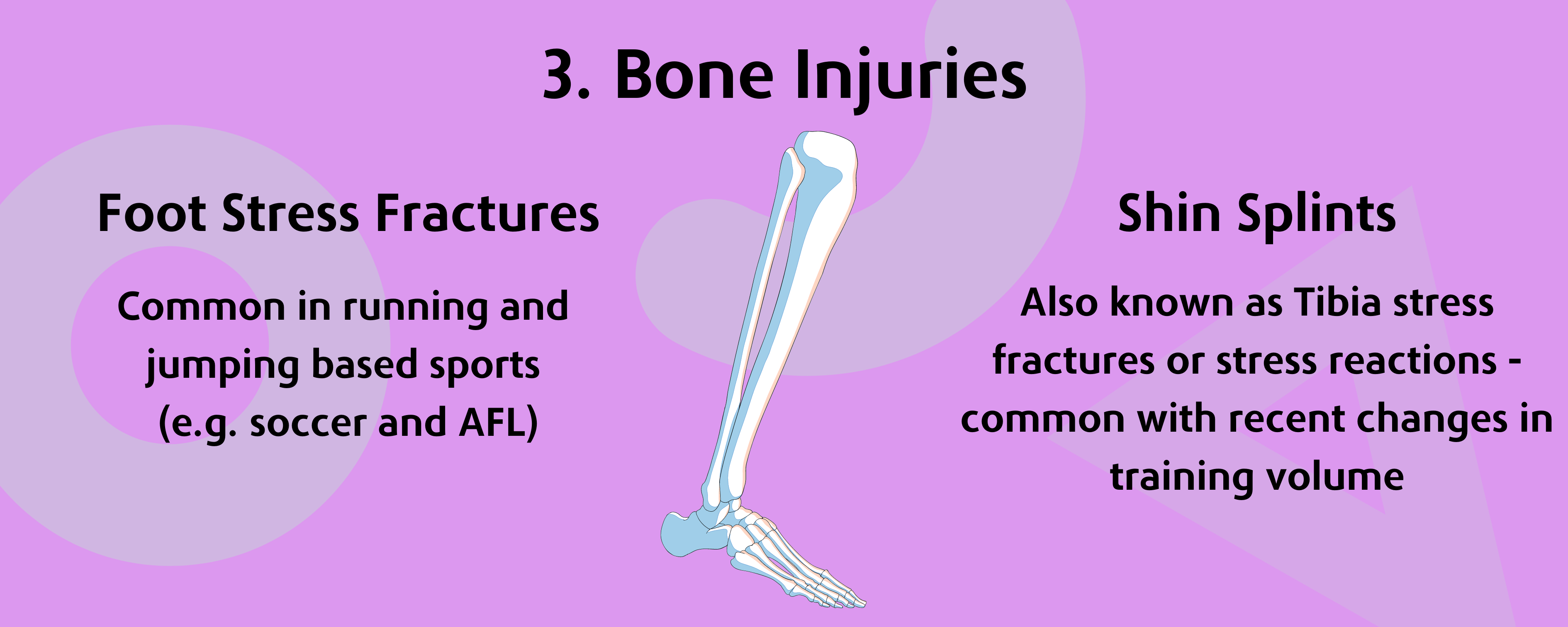 3. Bone Injuries

Foot Stress Fractures

Common in running and jumping based sports (e.g. soccer and AFL)

Shin Splints

Also known as Tibia stress fractures or stress reactions - common with recent changes in training volume